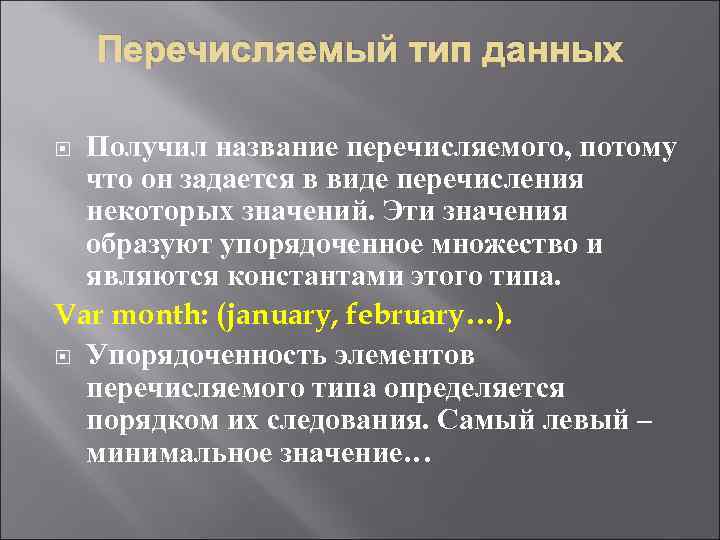 Перечисляемый тип данных

Получил название перечисляемого, потому что он задается в виде перечисления некоторых значений. Эти значения образуют упорядоченное множество и являются константами этого типа.

Var month: (january, february…).

Упорядоченность элементов перечисляемого типа определяется порядком их следования. Самый левый – минимальное значение…